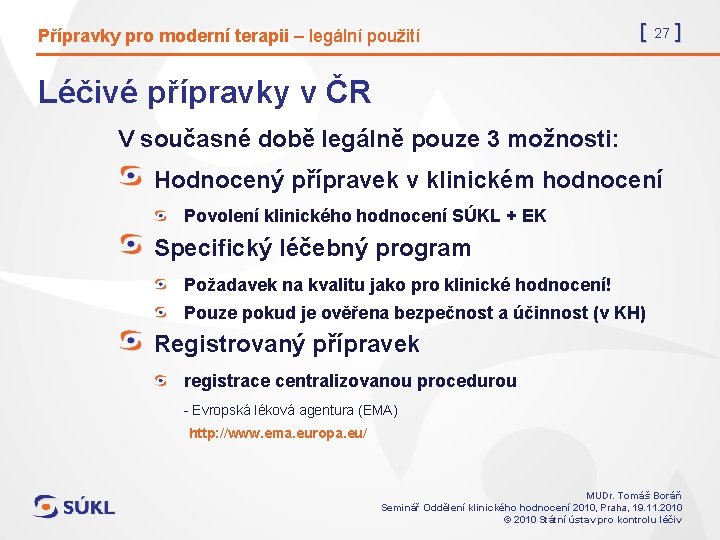 Přípravky pro moderní terapii – legální použití

[ 27 ]

Léčivé přípravky v ČR

V současné době legálně pouze 3 možnosti:

Hodnocený přípravek v klinickém hodnocení

Povolení klinického hodnocení SÚKL + EK

Specifický léčebný program

Požadavek na kvalitu jako pro klinické hodnocení!

Pouze pokud je ověřena bezpečnost a účinnost (v KH)

Registrovaný přípravek

registrace centralizovanou procedurou

- Evropská léková agentura (EMA)

http://www.ema.europa.eu/

SÚKL

MUDr. Tomáš Boráň
Seminář Oddělení klinického hodnocení 2010, Praha, 19.11.2010
© 2010 Státní ústav pro kontrolu léčiv